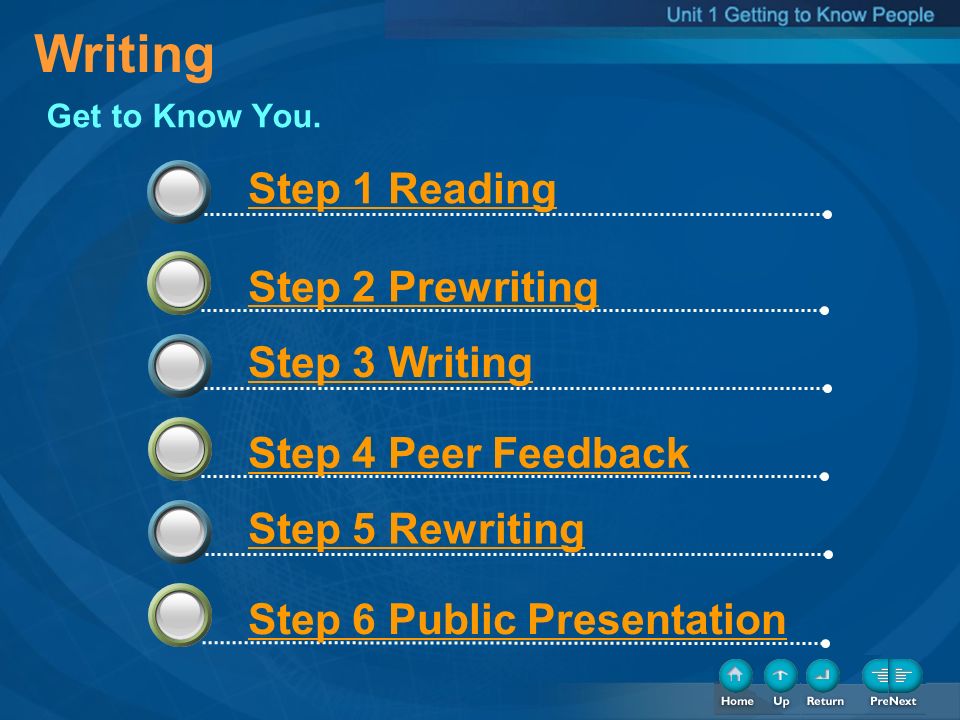 Unit 1 Getting to Know People

Writing

Get to Know You.

Step 1 Reading

Step 2 Prewriting

Step 3 Writing

Step 4 Peer Feedback

Step 5 Rewriting

Step 6 Public Presentation

Home Up Return PreNext